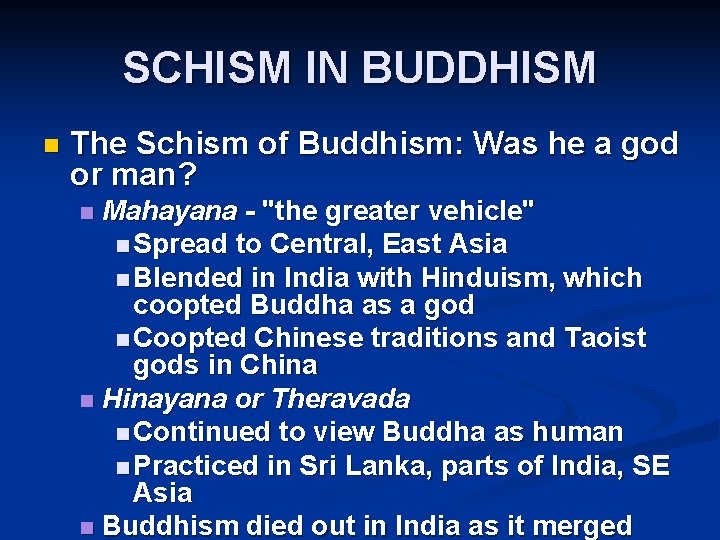 SCHISM IN BUDDHISM

The Schism of Buddhism: Was he a god or man?

Mahayana - "the greater vehicle"

Spread to Central, East Asia

Blended in India with Hinduism, which coopted Buddha as a god

Coopted Chinese traditions and Taoist gods in China

Hinayana or Theravada

Continued to view Buddha as human

Practiced in Sri Lanka, parts of India, SE Asia

Buddhism died out in India as it merged